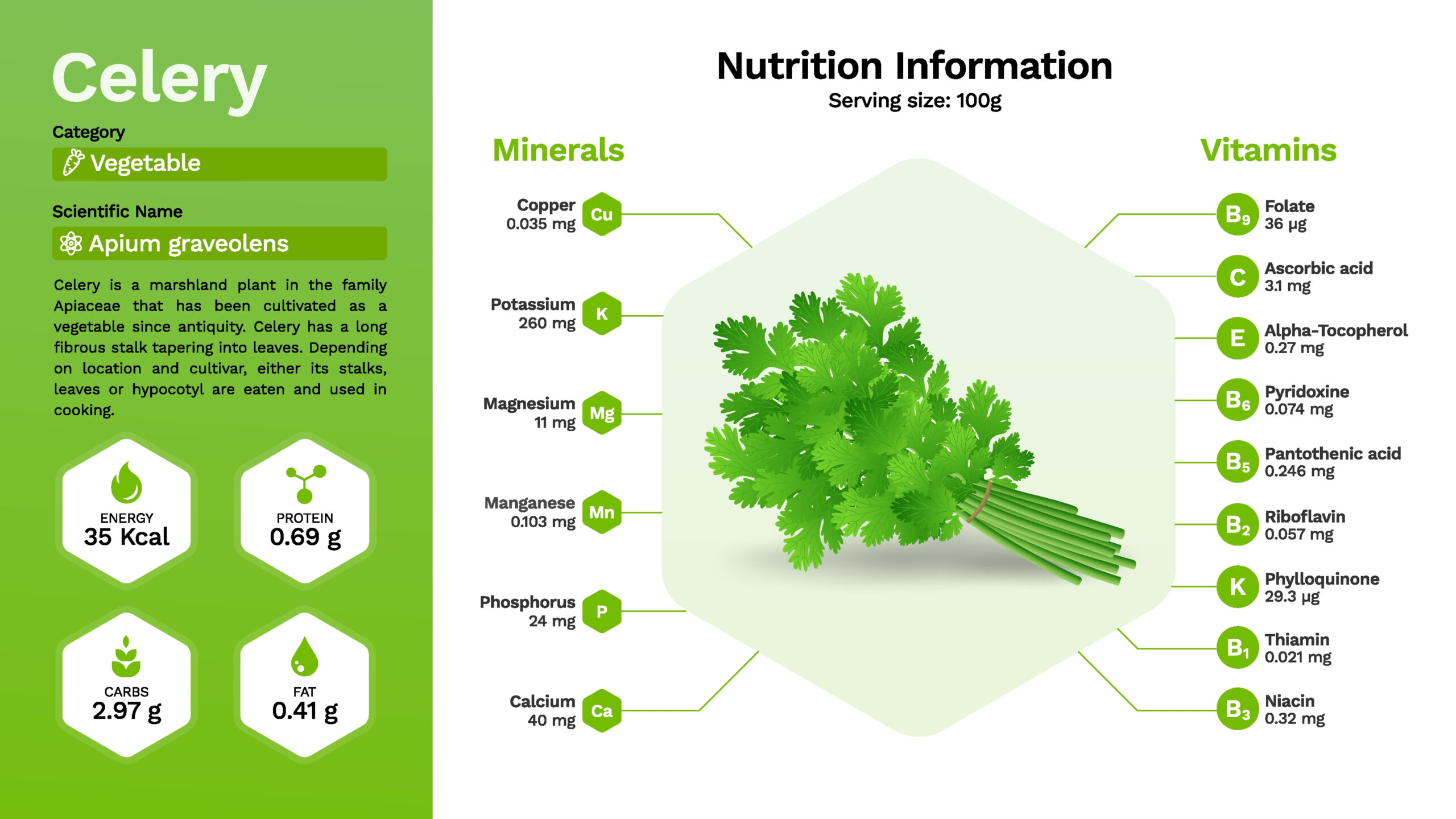 Celery

Category

Vegetable

Scientific Name

Apium graveolens

Celery is a marshland plant in the family Apiaceae that has been cultivated as a vegetable since antiquity. Celery has a long fibrous stalk tapering into leaves. Depending on location and cultivar, either its stalks, leaves or hypocotyl are eaten and used in cooking.

ENERGY
35 Kcal

PROTEIN
0.69 g

CARBS
2.97 g

FAT
0.41 g

Nutrition Information
Serving size: 100g

Minerals

Copper 0.035 mg Cu

Potassium 260 mg K

Magnesium 11 mg Mg

Manganese 0.103 mg Mn

Phosphorus 24 mg P

Calcium 40 mg Ca

Vitamins

$B_9$ Folate 36 µg

C Ascorbic acid 3.1 mg

E Alpha-Tocopherol 0.27 mg

$B_6$ Pyridoxine 0.074 mg

$B_5$ Pantothenic acid 0.246 mg

$B_2$ Riboflavin 0.057 mg

K Phylloquinone 29.3 µg

$B_1$ Thiamin 0.021 mg

$B_3$ Niacin 0.32 mg